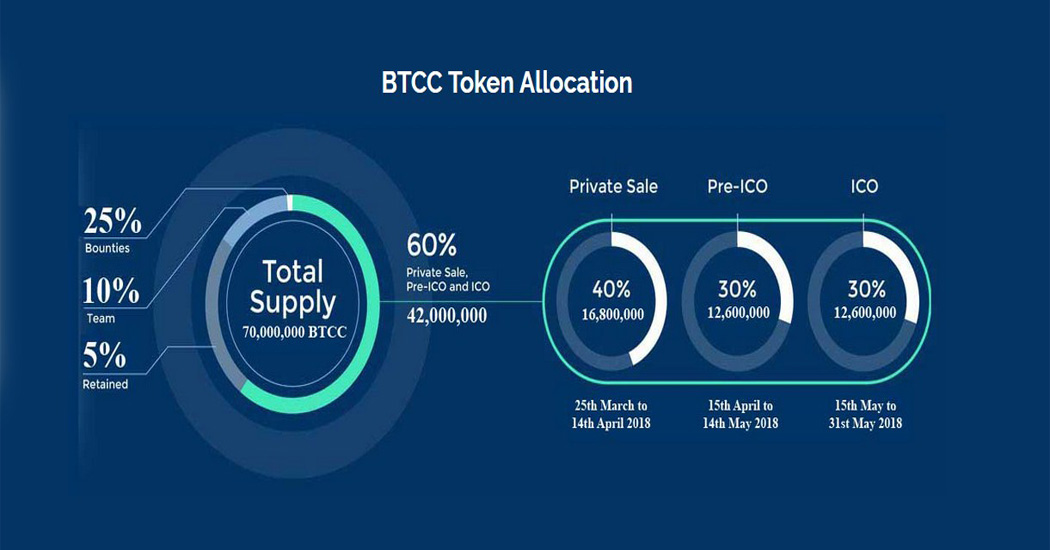 BTCC Token Allocation

25%
Bounties

10%
Team

5%
Retained

Total Supply
70,000,000 BTCC

60%
Private Sale, Pre-ICO and ICO
42,000,000

Private Sale
40%
16,800,000
25th March to 14th April 2018

Pre-ICO
30%
12,600,000
15th April to 14th May 2018

ICO
30%
12,600,000
15th May to 31st May 2018